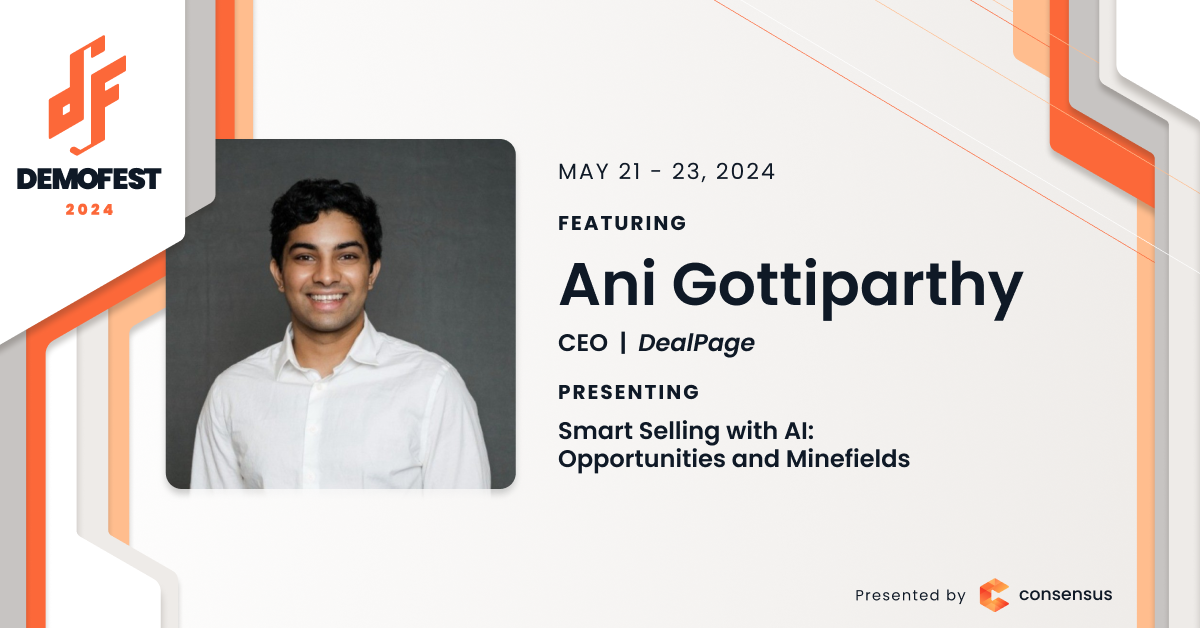 DEMOFEST
2024

MAY 21 - 23, 2024

FEATURING

Ani Gottiparthy

CEO | DealPage

PRESENTING

Smart Selling with AI: Opportunities and Minefields

Presented by consensus